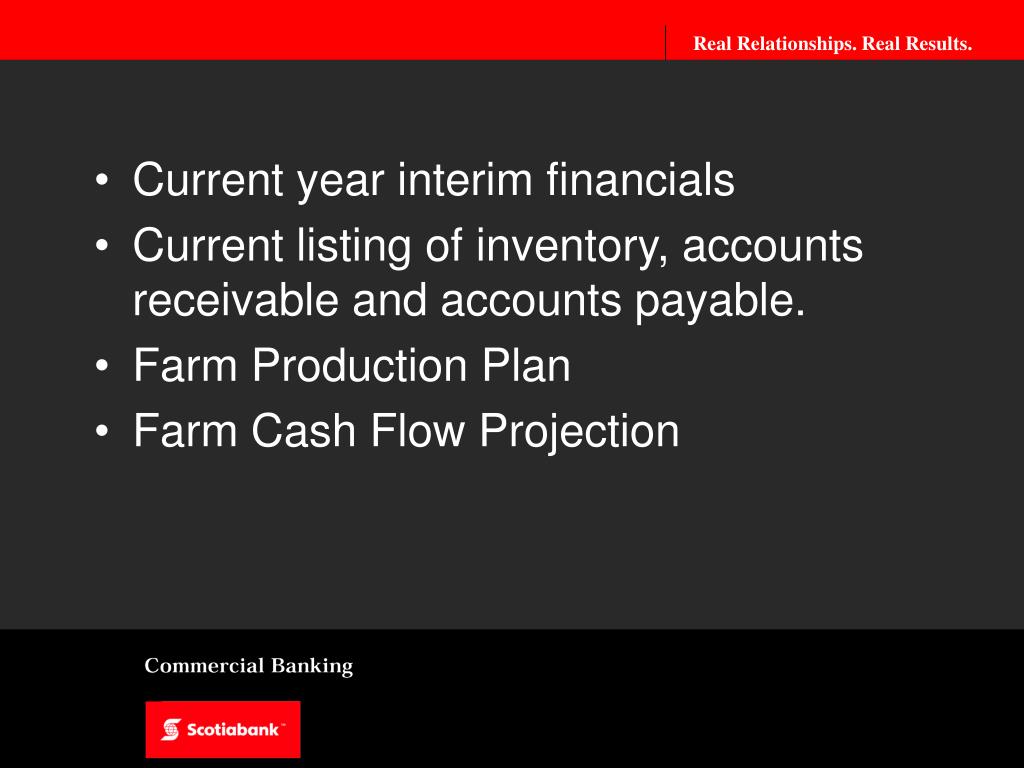 Real Relationships. Real Results.

• Current year interim financials
• Current listing of inventory, accounts receivable and accounts payable.
• Farm Production Plan
• Farm Cash Flow Projection

Commercial Banking

Scotiabank™